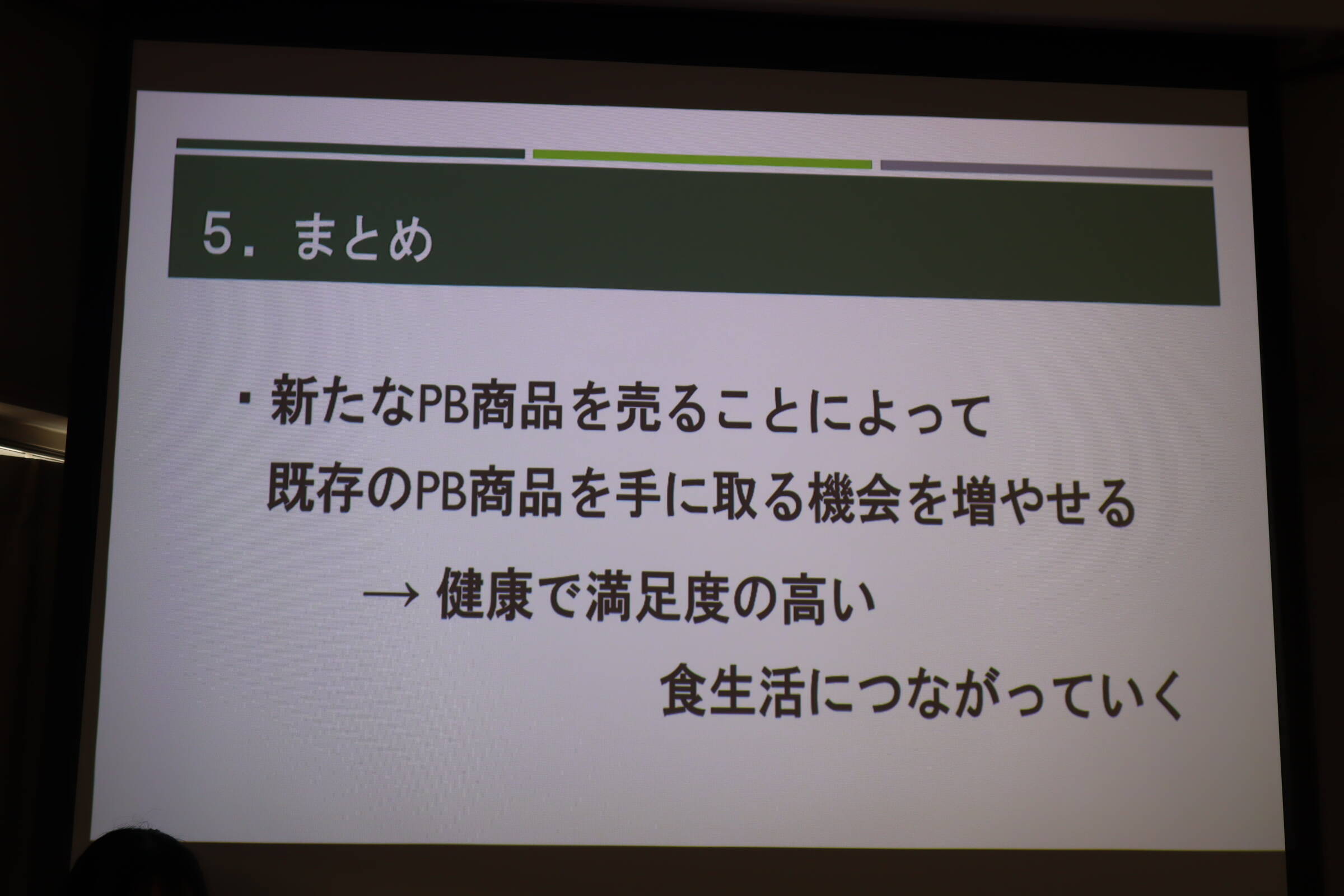 5. まとめ

・新たなPB商品を売ることによって
既存のPB商品を手に取る機会を増やせる
→ 健康で満足度の高い
食生活につながっていく